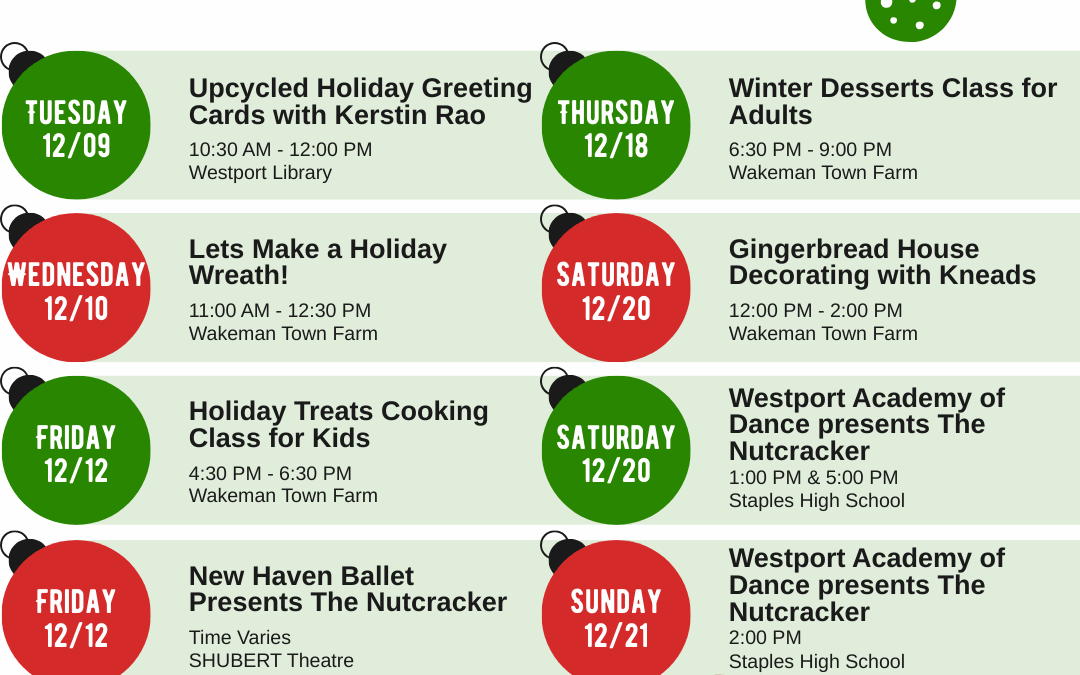 TUESDAY
12/09

Upcycled Holiday Greeting Cards with Kerstin Rao
10:30 AM - 12:00 PM
Westport Library

WEDNESDAY
12/10

Lets Make a Holiday Wreath!
11:00 AM - 12:30 PM
Wakeman Town Farm

FRIDAY
12/12

Holiday Treats Cooking Class for Kids
4:30 PM - 6:30 PM
Wakeman Town Farm

FRIDAY
12/12

New Haven Ballet Presents The Nutcracker
Time Varies
SHUBERT Theatre

THURSDAY
12/18

Winter Desserts Class for Adults
6:30 PM - 9:00 PM
Wakeman Town Farm

SATURDAY
12/20

Gingerbread House Decorating with Kneads
12:00 PM - 2:00 PM
Wakeman Town Farm

SATURDAY
12/20

Westport Academy of Dance presents The Nutcracker
1:00 PM & 5:00 PM
Staples High School

SUNDAY
12/21

Westport Academy of Dance presents The Nutcracker
2:00 PM
Staples High School